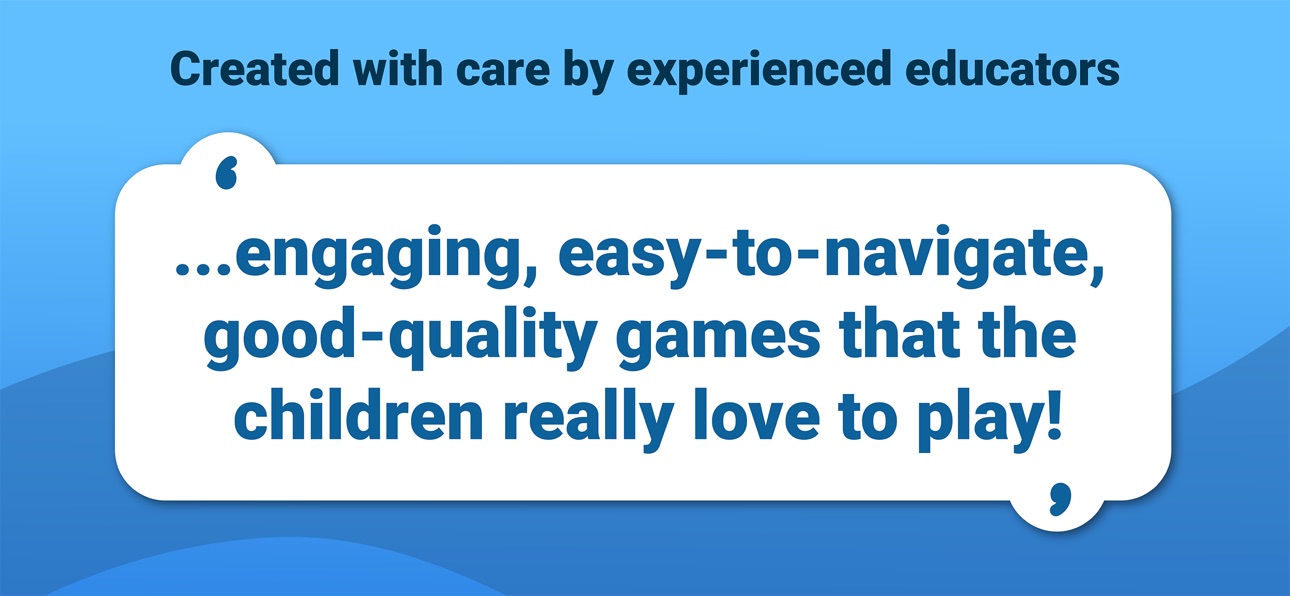 Created with care by experienced educators

‘

...engaging, easy-to-navigate, good-quality games that the children really love to play!

’